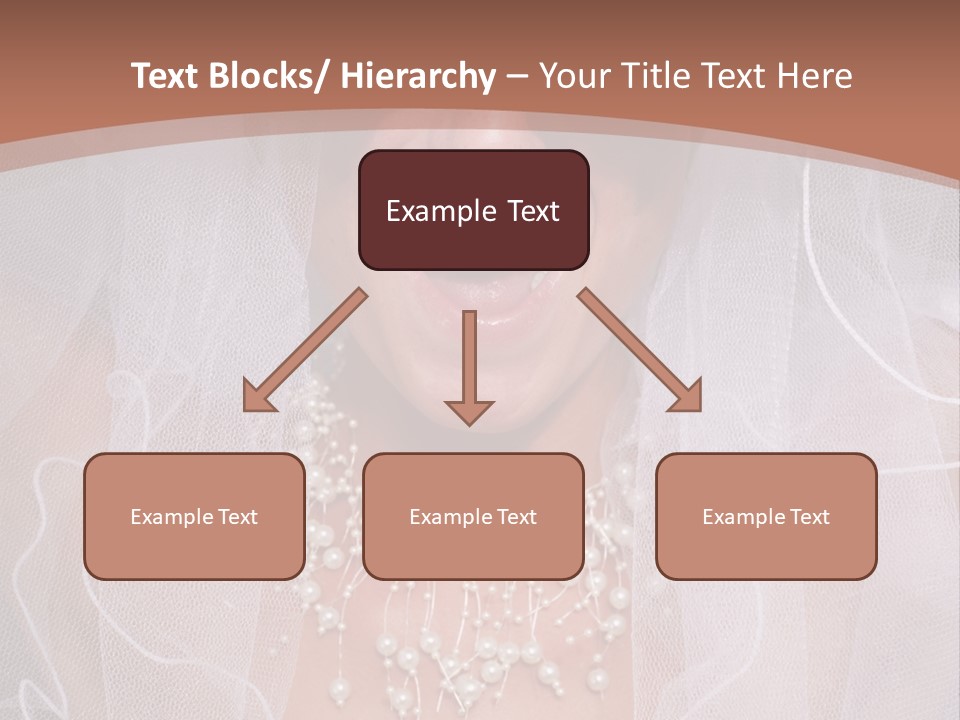 Text Blocks/ Hierarchy – Your Title Text Here

Example Text

Example Text

Example Text

Example Text